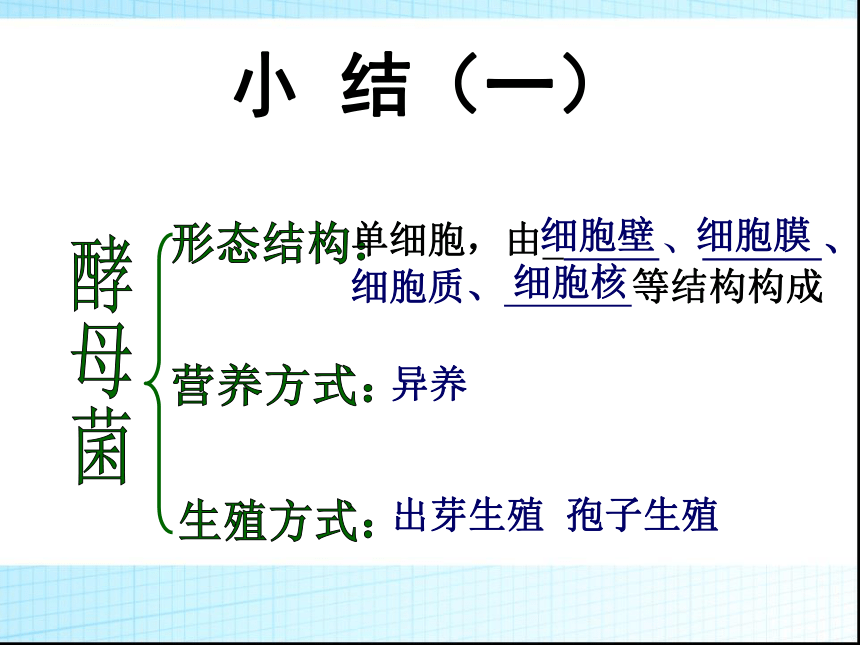 小 结（一）

酵母菌

形态结构：单细胞，由细胞壁、细胞膜、细胞质、细胞核等结构构成

营养方式：异养

生殖方式：出芽生殖 孢子生殖